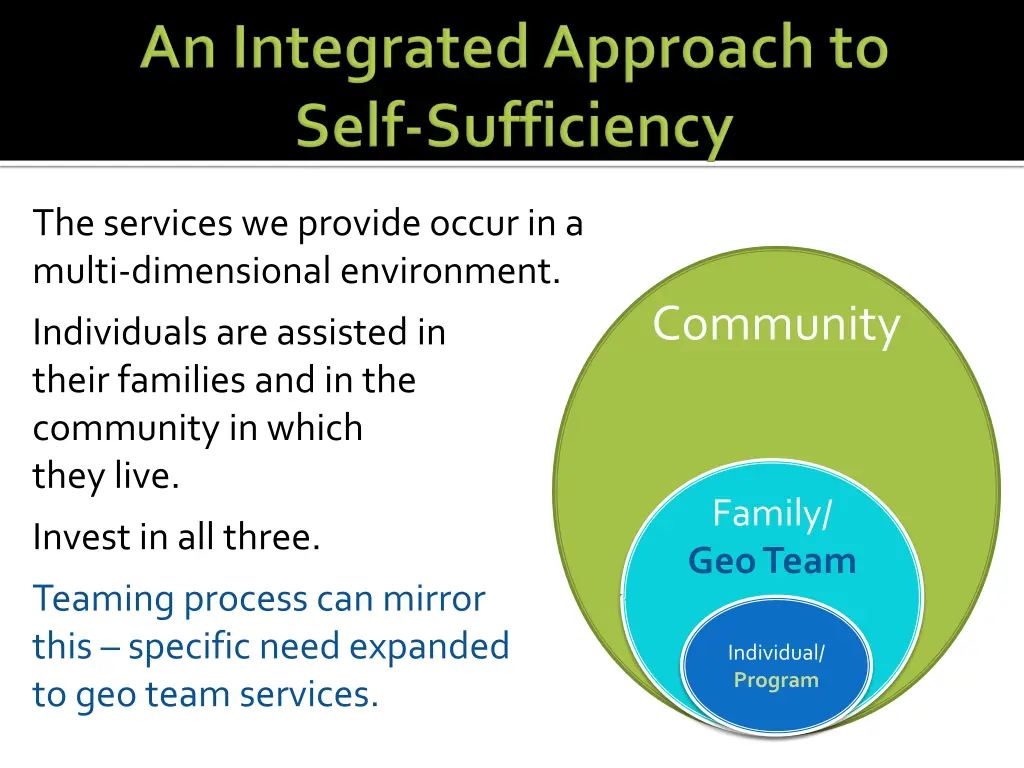 An Integrated Approach to Self-Sufficiency

The services we provide occur in a multi-dimensional environment.

Individuals are assisted in their families and in the community in which they live.

Invest in all three.

Teaming process can mirror this – specific need expanded to geo team services.

Community

Family/
Geo Team

Individual/
Program